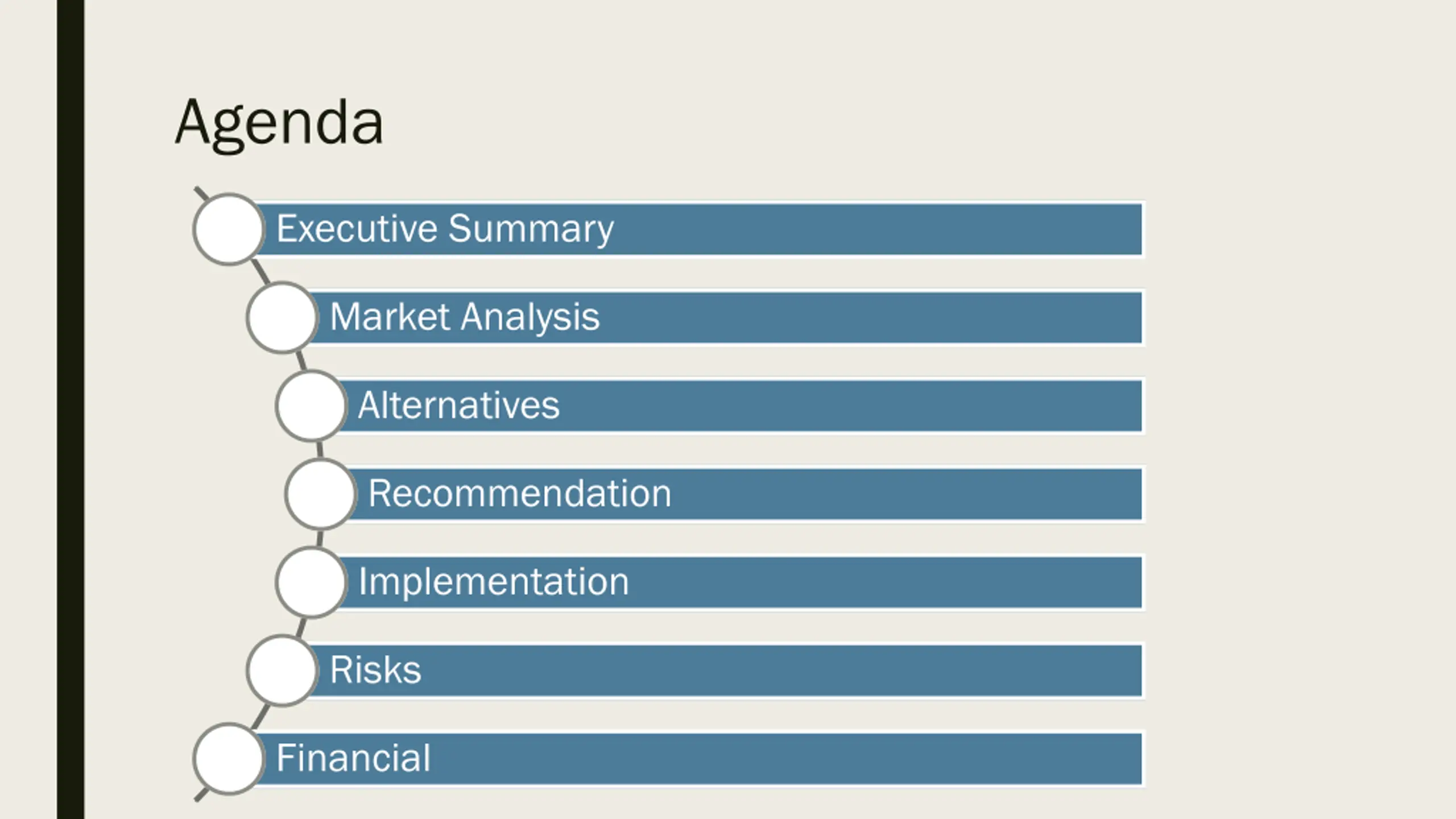 Agenda

Executive Summary

Market Analysis

Alternatives

Recommendation

Implementation

Risks

Financial